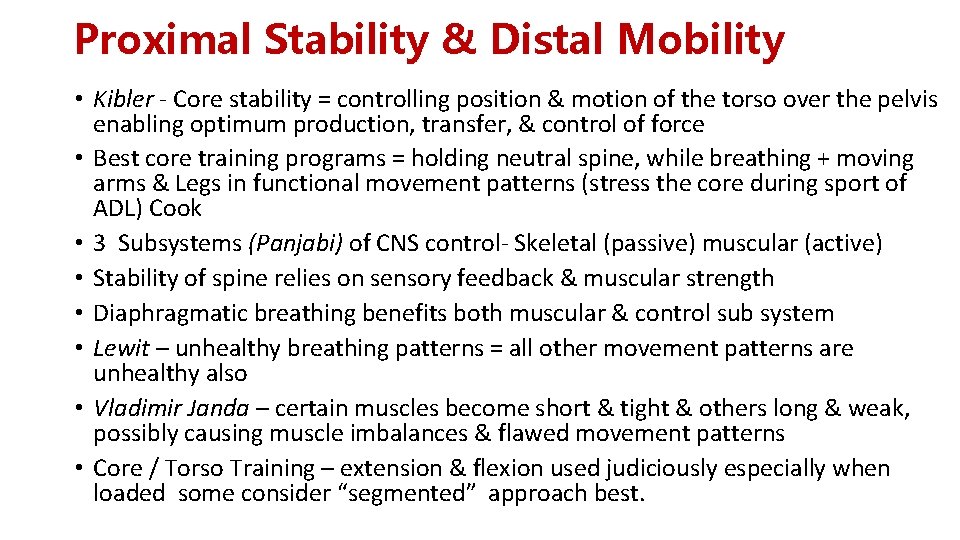 Proximal Stability & Distal Mobility

• Kibler - Core stability = controlling position & motion of the torso over the pelvis enabling optimum production, transfer, & control of force
• Best core training programs = holding neutral spine, while breathing + moving arms & Legs in functional movement patterns (stress the core during sport of ADL) Cook
• 3 Subsystems (Panjabi) of CNS control- Skeletal (passive) muscular (active)
• Stability of spine relies on sensory feedback & muscular strength
• Diaphragmatic breathing benefits both muscular & control sub system
• Lewit – unhealthy breathing patterns = all other movement patterns are unhealthy also
• Vladimir Janda – certain muscles become short & tight & others long & weak, possibly causing muscle imbalances & flawed movement patterns
• Core / Torso Training – extension & flexion used judiciously especially when loaded some consider “segmented” approach best.